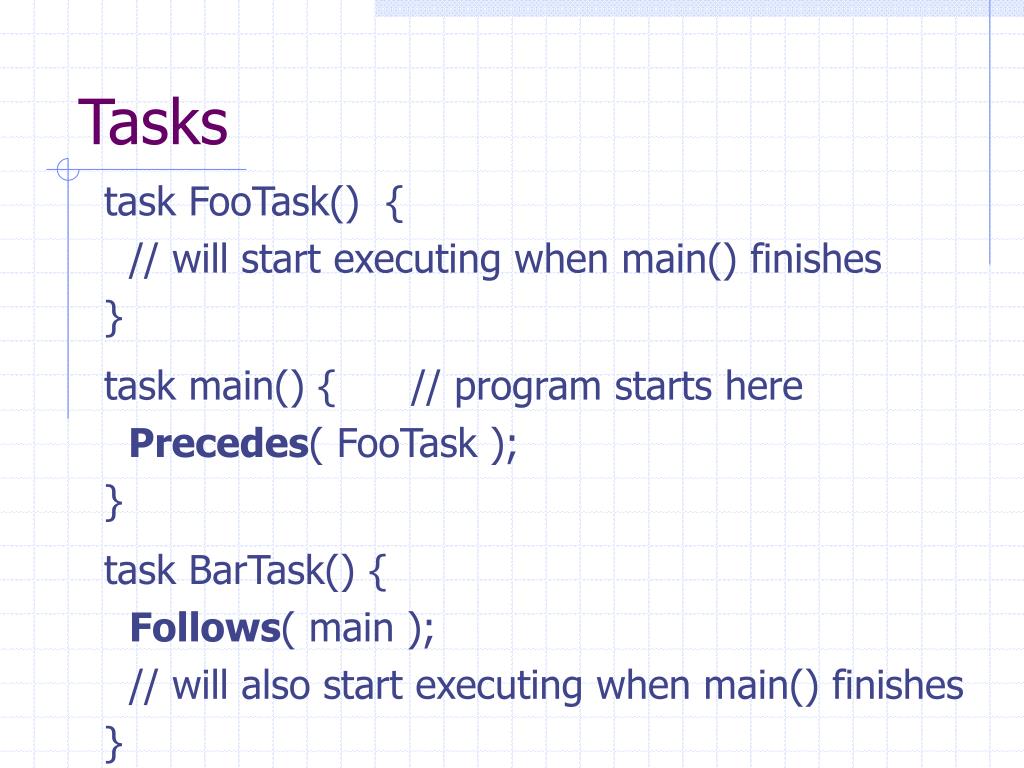 Tasks

task FooTask() {
// will start executing when main() finishes
}

task main() { // program starts here
Precedes( FooTask );
}

task BarTask() {
Follows( main );
// will also start executing when main() finishes
}